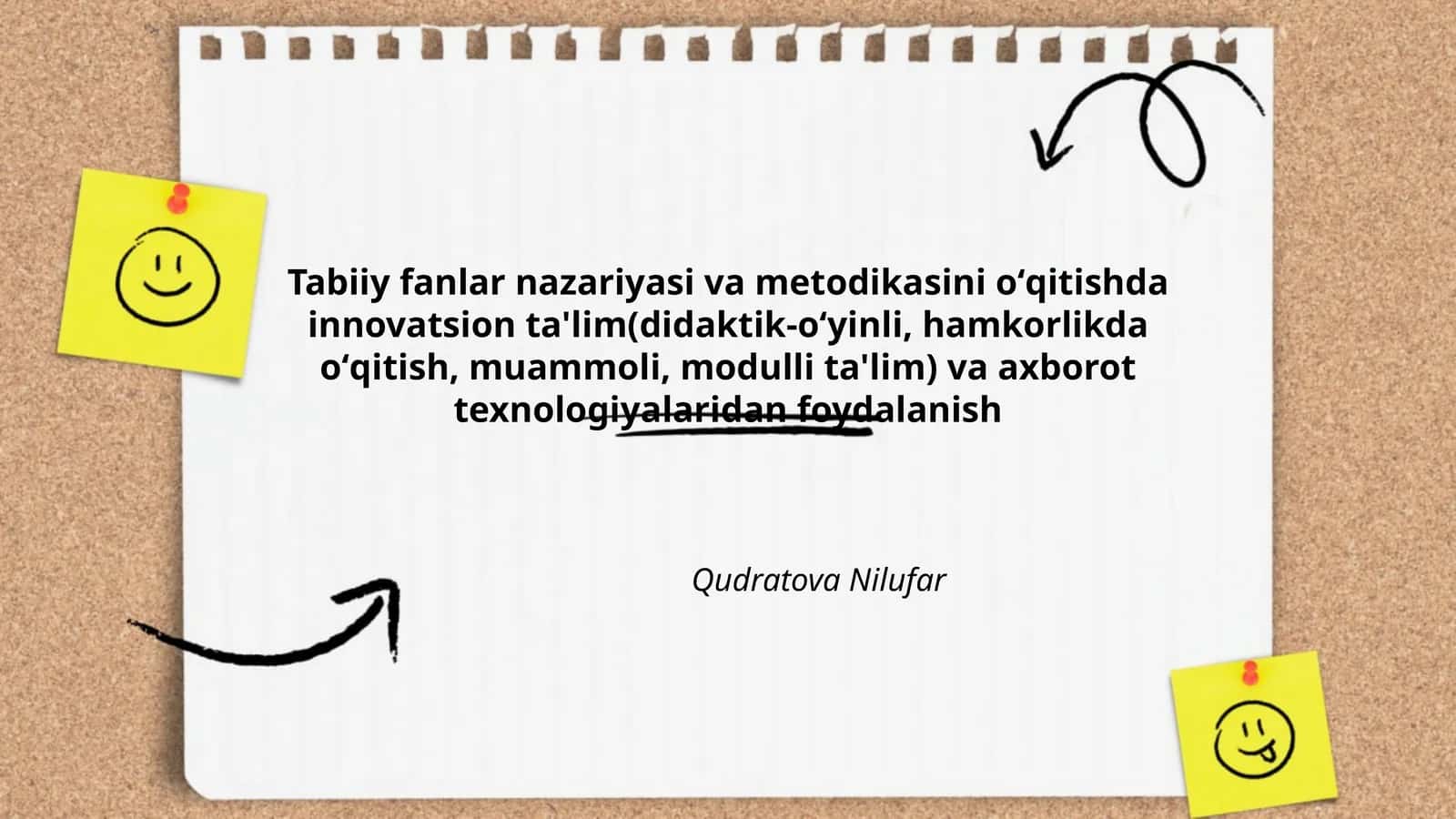 Tabiiy fanlar nazariyasi va metodikasini o‘qitishda innovatsion ta'lim(didaktik-o‘yinli, hamkorlikda o‘qitish, muammoli, modulli ta'lim) va axborot texnologiyalaridan foydalanish

Qudratova Nilufar